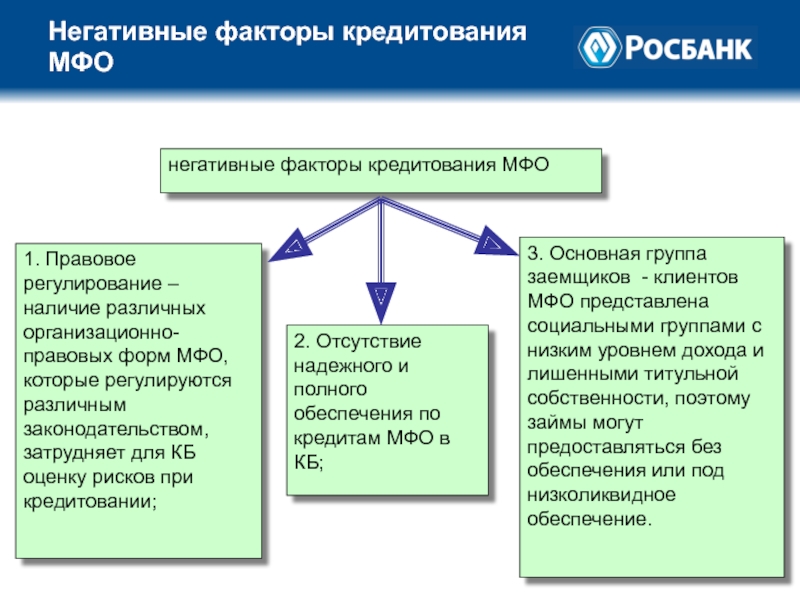 Негативные факторы кредитования МФО

РОСБАНК

негативные факторы кредитования МФО

1. Правовое регулирование – наличие различных организационно-правовых форм МФО, которые регулируются различным законодательством, затрудняет для КБ оценку рисков при кредитовании;

2. Отсутствие надежного и полного обеспечения по кредитам МФО в КБ;

3. Основная группа заемщиков - клиентов МФО представлена социальными группами с низким уровнем дохода и лишенными титульной собственности, поэтому займы могут предоставляться без обеспечения или под низколиквидное обеспечение.